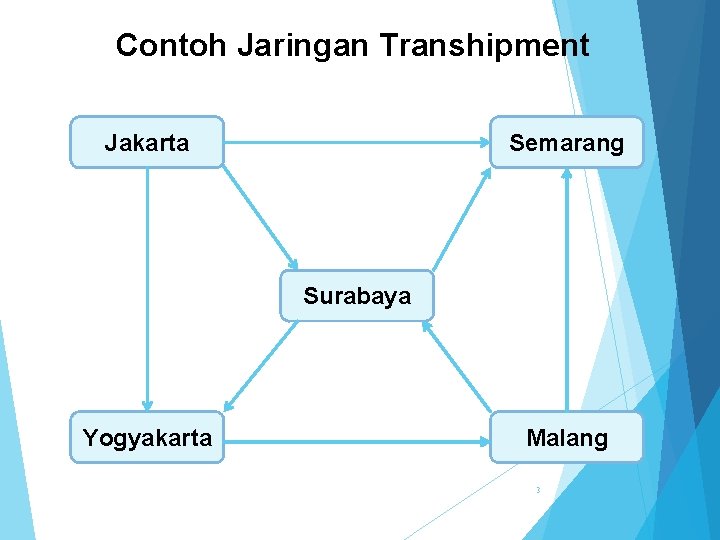 Contoh Jaringan Transhipment

Jakarta

Semarang

Surabaya

Yogyakarta

Malang

3